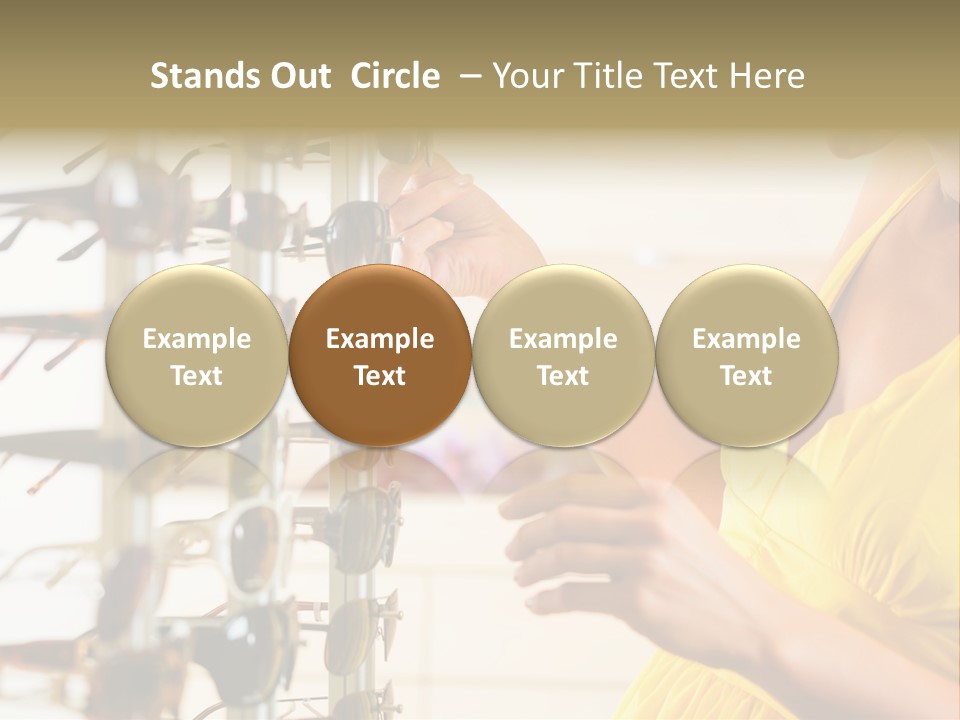 Stands Out  Circle  – Your Title Text Here

Example Text

Example Text

Example Text

Example Text